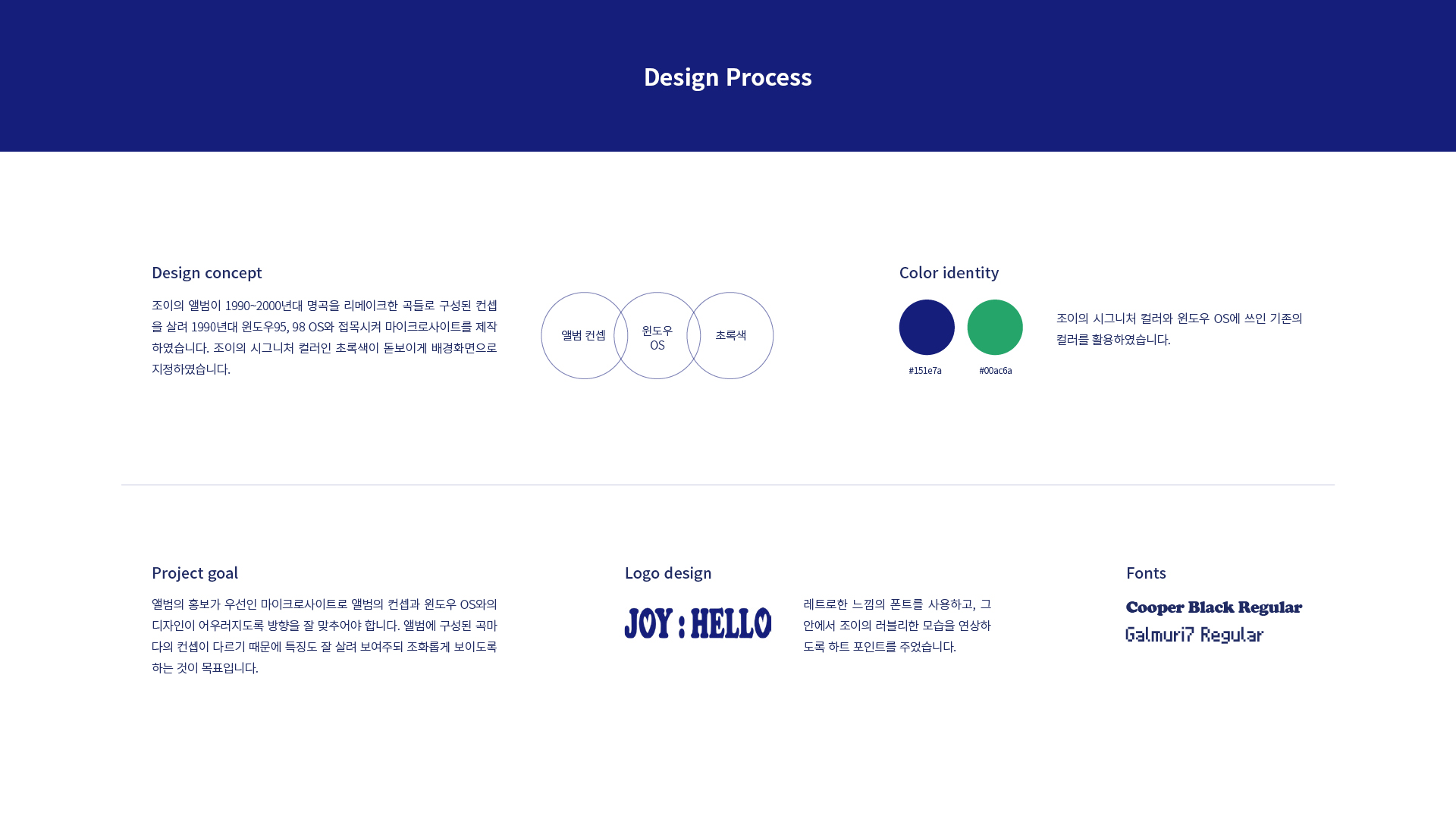 Design Process

Design concept

조이의 앨범이 1990~2000년대 명곡을 리메이크한 곡들로 구성된 컨셉을 살려 1990년대 윈도우95, 98 OS와 접목시켜 마이크로사이트를 제작하였습니다. 조이의 시그니처 컬러인 초록색이 돋보이게 배경화면으로 지정하였습니다.

앨범 컨셉

윈도우 OS

초록색

Color identity

#151e7a

#00ac6a

조이의 시그니처 컬러와 윈도우 OS에 쓰인 기존의 컬러를 활용하였습니다.

Project goal

앨범의 홍보가 우선인 마이크로사이트로 앨범의 컨셉과 윈도우 OS와의 디자인이 어우러지도록 방향을 잘 맞추어야 합니다. 앨범에 구성된 곡마다의 컨셉이 다르기 때문에 특징도 잘 살려 보여주되 조화롭게 보이도록 하는 것이 목표입니다.

Logo design

JOY : HELLO

레트로한 느낌의 폰트를 사용하고, 그 안에서 조이의 러블리한 모습을 연상하도록 하트 포인트를 주었습니다.

Fonts

Cooper Black Regular

Galmuri7 Regular